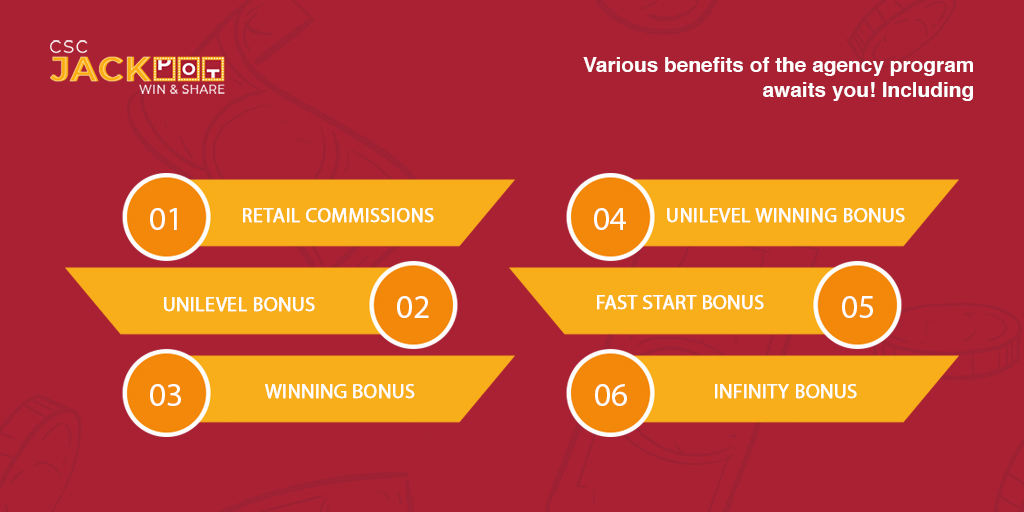 CSC JACKPOT WIN & SHARE

Various benefits of the agency program awaits you! Including

01 RETAIL COMMISSIONS

UNILEVEL BONUS 02

03 WINNING BONUS

04 UNILEVEL WINNING BONUS

FAST START BONUS 05

06 INFINITY BONUS